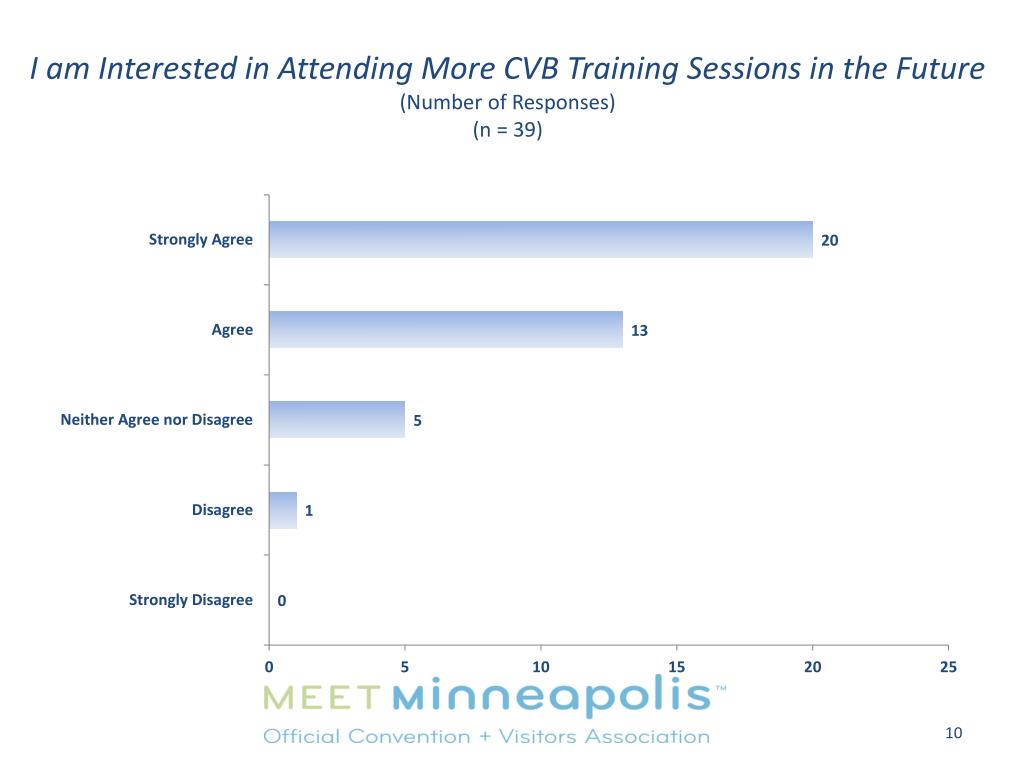 I am Interested in Attending More CVB Training Sessions in the Future
(Number of Responses)
(n = 39)

Strongly Agree 20
Agree 13
Neither Agree nor Disagree 5
Disagree 1
Strongly Disagree 0

0 5 10 15 20 25

MEET minneapolis™
Official Convention + Visitors Association

10